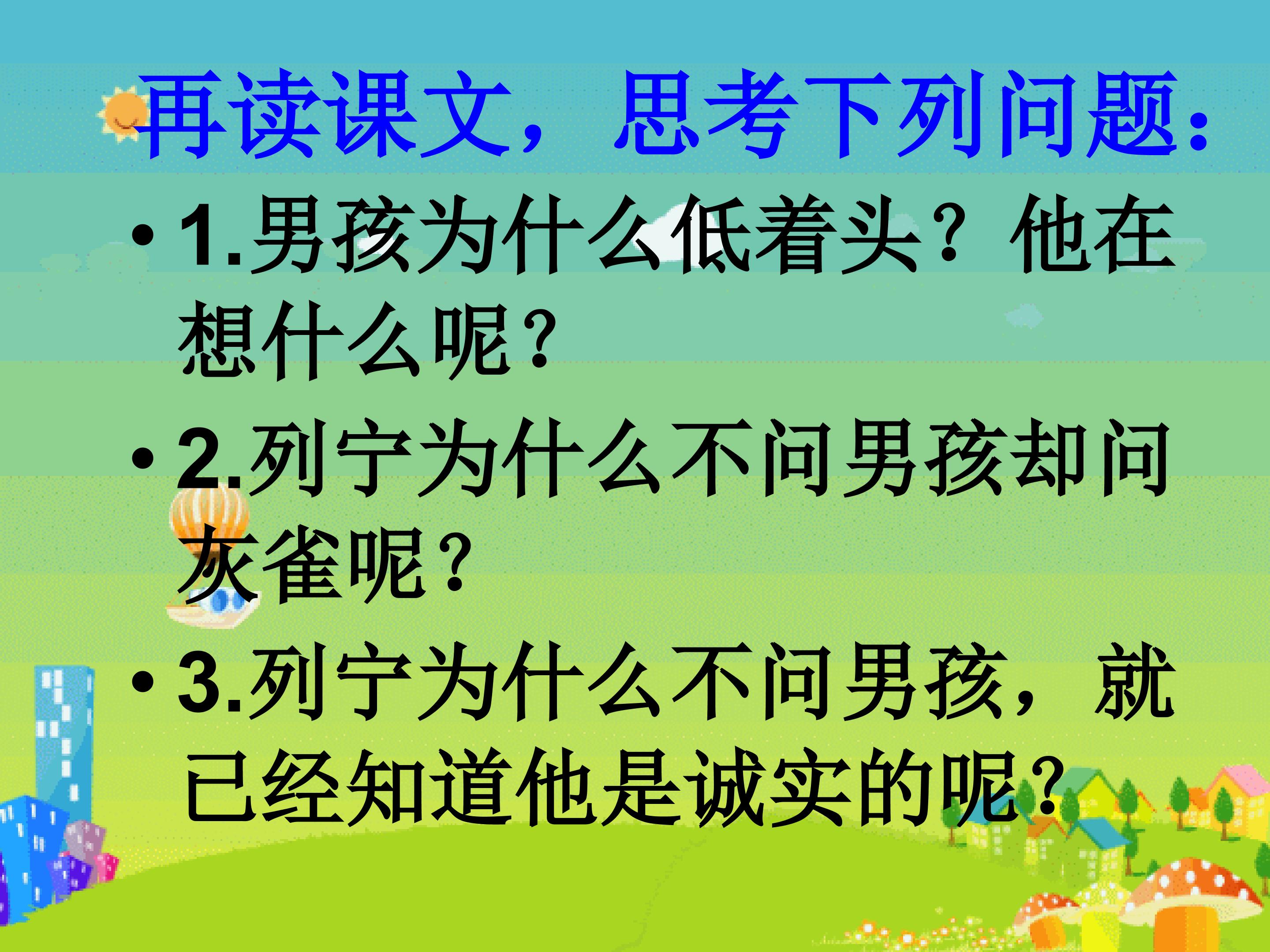 再读课文，思考下列问题：

• 1.男孩为什么低着头？他在想什么呢？

• 2.列宁为什么不问男孩却问灰雀呢？

• 3.列宁为什么不问男孩，就已经知道他是诚实的呢？